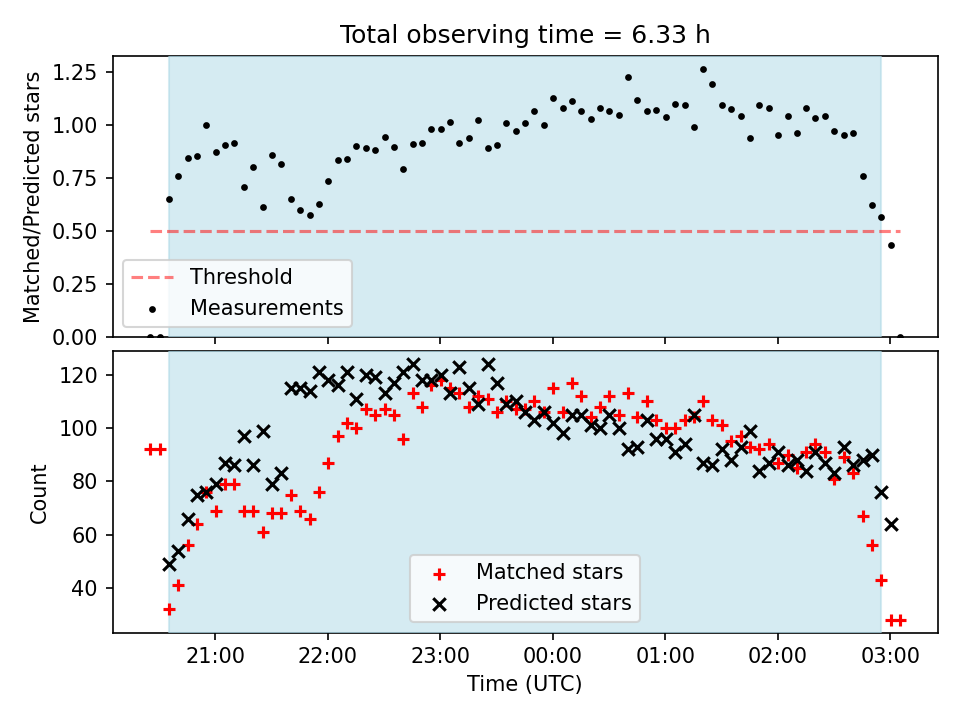 Total observing time = 6.33 h

Matched/Predicted stars

1.25
1.00
0.75
0.50
0.25
0.00

Threshold
Measurements

Count

120
100
80
60
40

Matched stars
Predicted stars

21:00
22:00
23:00
00:00
01:00
02:00
03:00

Time (UTC)